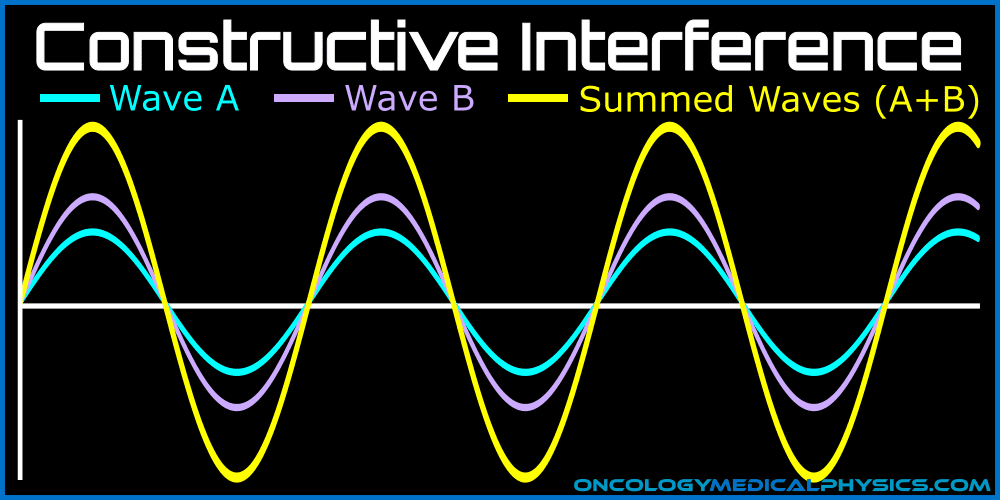 Constructive Interference
Wave A
Wave B
Summed Waves (A+B)
ONCOLOGYMEDICALPHYSICS.COM